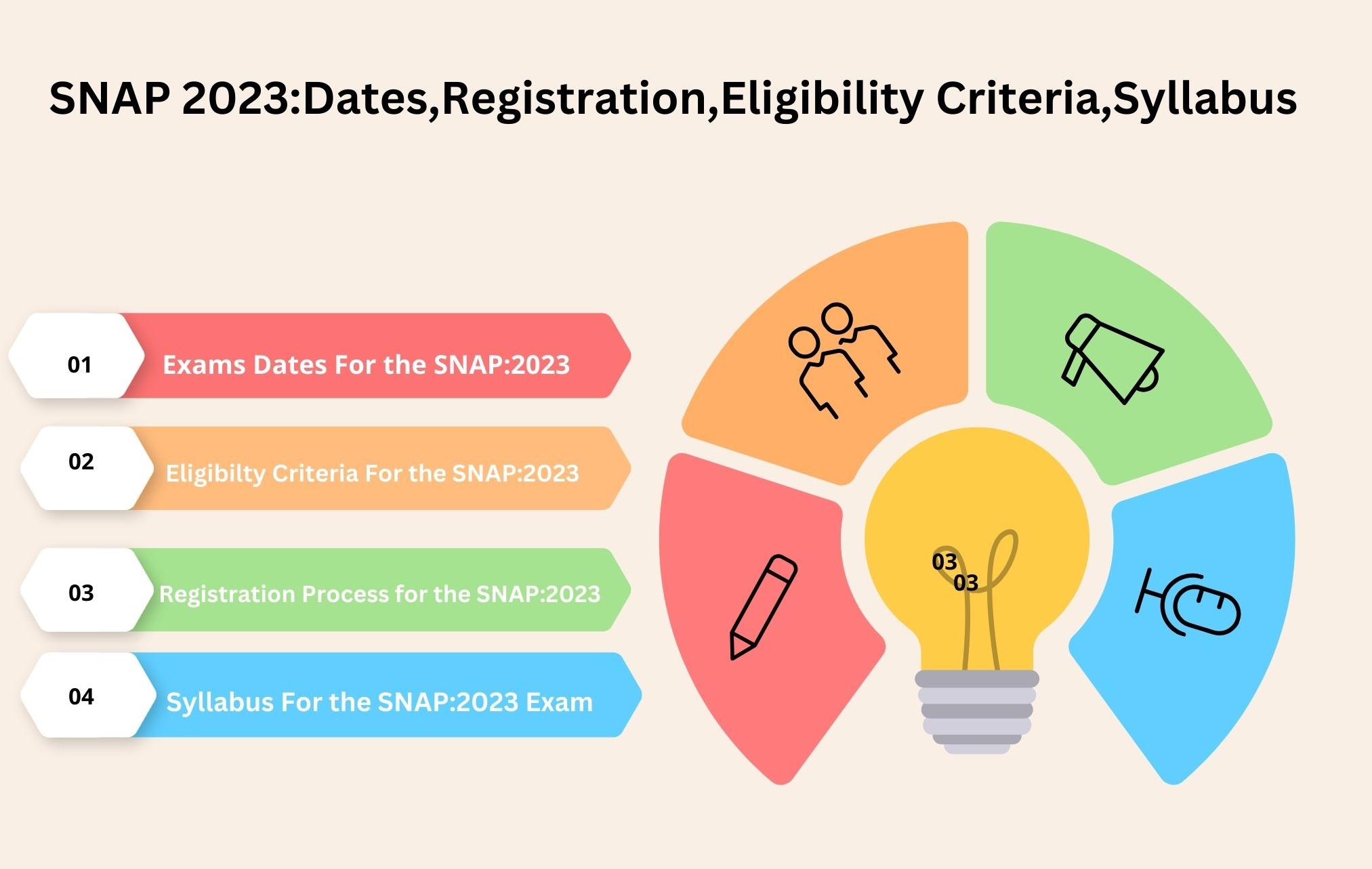 SNAP 2023:Dates,Registration,Eligibility Criteria,Syllabus

01 Exams Dates For the SNAP:2023

02 Eligibilty Criteria For the SNAP:2023

03 Registration Process for the SNAP:2023

04 Syllabus For the SNAP:2023 Exam

03
03